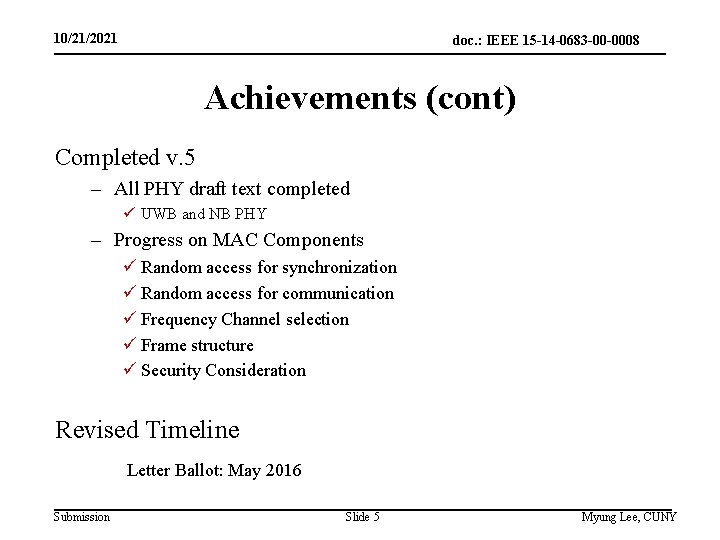 10/21/2021

doc.: IEEE 15-14-0683-00-0008

Achievements (cont)

Completed v.5

– All PHY draft text completed

✓ UWB and NB PHY

– Progress on MAC Components

✓ Random access for synchronization

✓ Random access for communication

✓ Frequency Channel selection

✓ Frame structure

✓ Security Consideration

Revised Timeline

Letter Ballot: May 2016

Submission

Slide 5

Myung Lee, CUNY